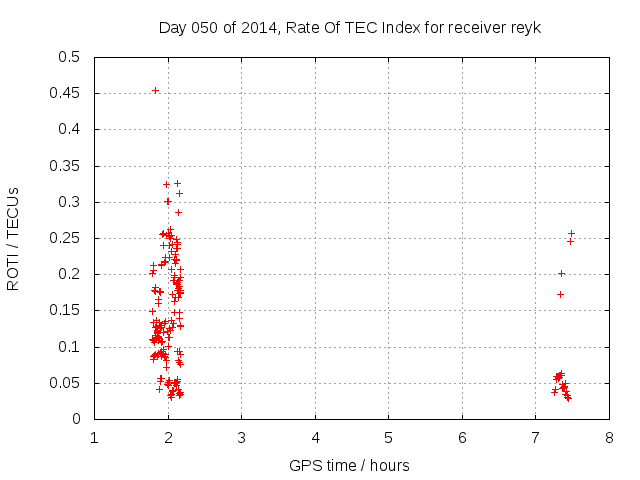 Day 050 of 2014, Rate Of TEC Index for receiver reyk

ROTI / TECUs

0.5
0.45
0.4
0.35
0.3
0.25
0.2
0.15
0.1
0.05
0

1 2 3 4 5 6 7 8

GPS time / hours